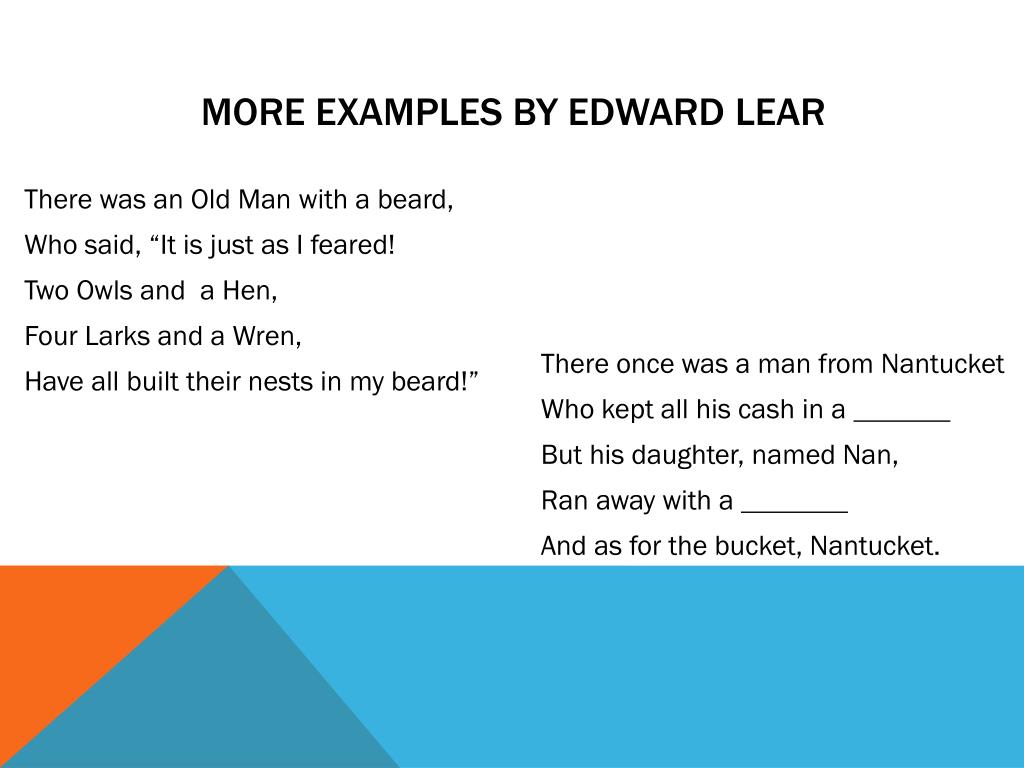 MORE EXAMPLES BY EDWARD LEAR

There was an Old Man with a beard,
Who said, “It is just as I feared!
Two Owls and  a Hen,
Four Larks and a Wren,
Have all built their nests in my beard!”

There once was a man from Nantucket
Who kept all his cash in a _______
But his daughter, named Nan,
Ran away with a ________
And as for the bucket, Nantucket.